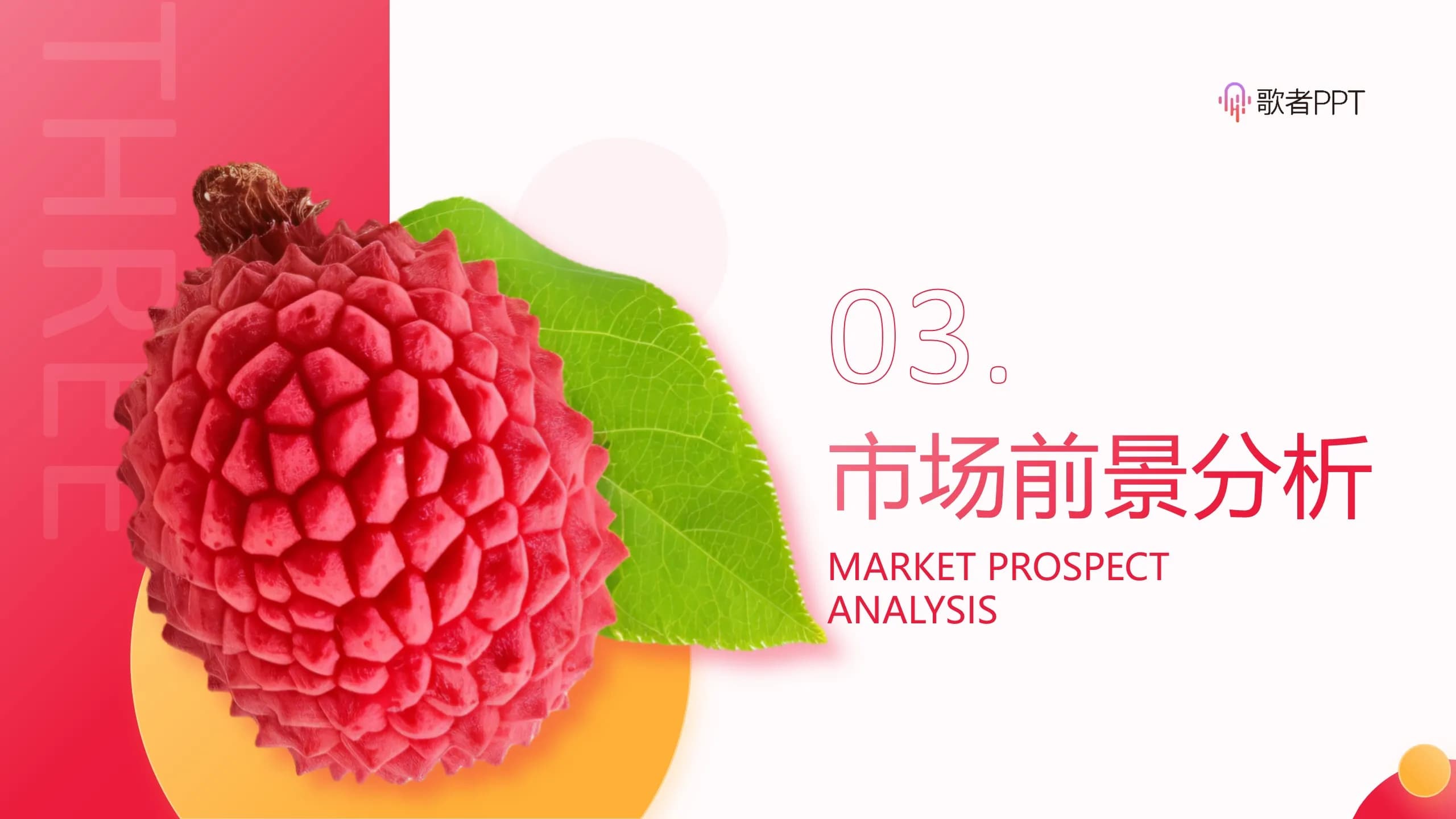 THREE

歌者PPT

03.

市场前景分析

MARKET PROSPECT ANALYSIS